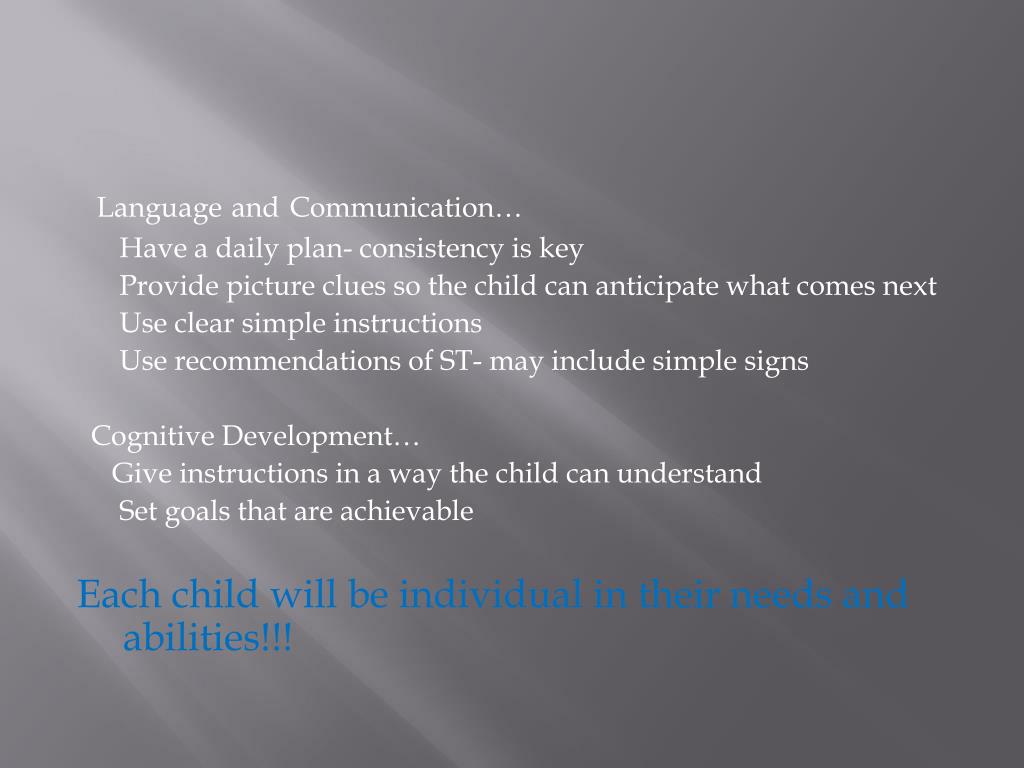 Language and Communication…
Have a daily plan- consistency is key
Provide picture clues so the child can anticipate what comes next
Use clear simple instructions
Use recommendations of ST- may include simple signs

Cognitive Development…
Give instructions in a way the child can understand
Set goals that are achievable

Each child will be individual in their needs and abilities!!!